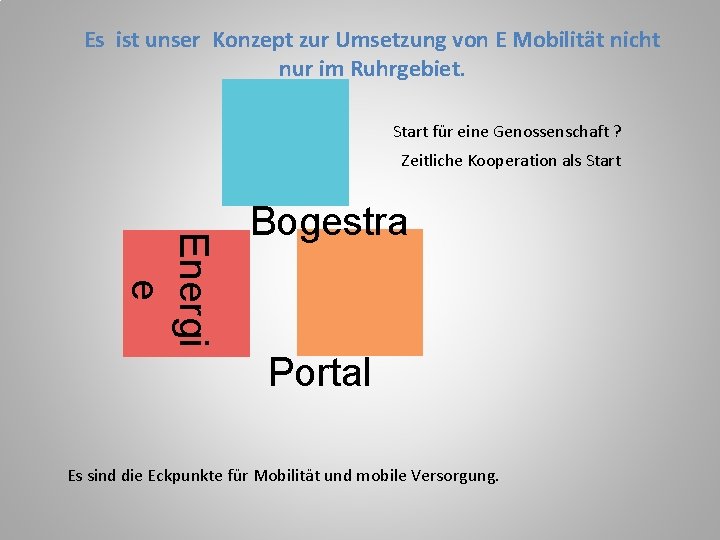 Es ist unser Konzept zur Umsetzung von E Mobilität nicht nur im Ruhrgebiet.

Start für eine Genossenschaft ?

Zeitliche Kooperation als Start

Bogestra

Energie

Portal

Es sind die Eckpunkte für Mobilität und mobile Versorgung.